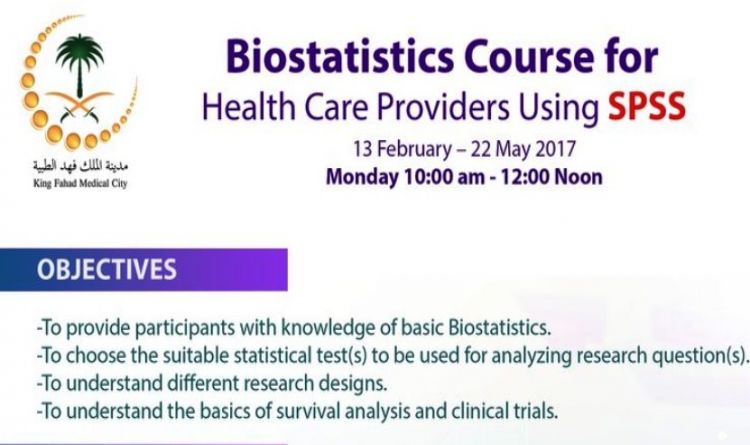 مدينة الملك فهد الطبية
King Fahad Medical City

Biostatistics Course for
Health Care Providers Using SPSS

13 February – 22 May 2017
Monday 10:00 am - 12:00 Noon

OBJECTIVES

-To provide participants with knowledge of basic Biostatistics.
-To choose the suitable statistical test(s) to be used for analyzing research question(s).
-To understand different research designs.
-To understand the basics of survival analysis and clinical trials.